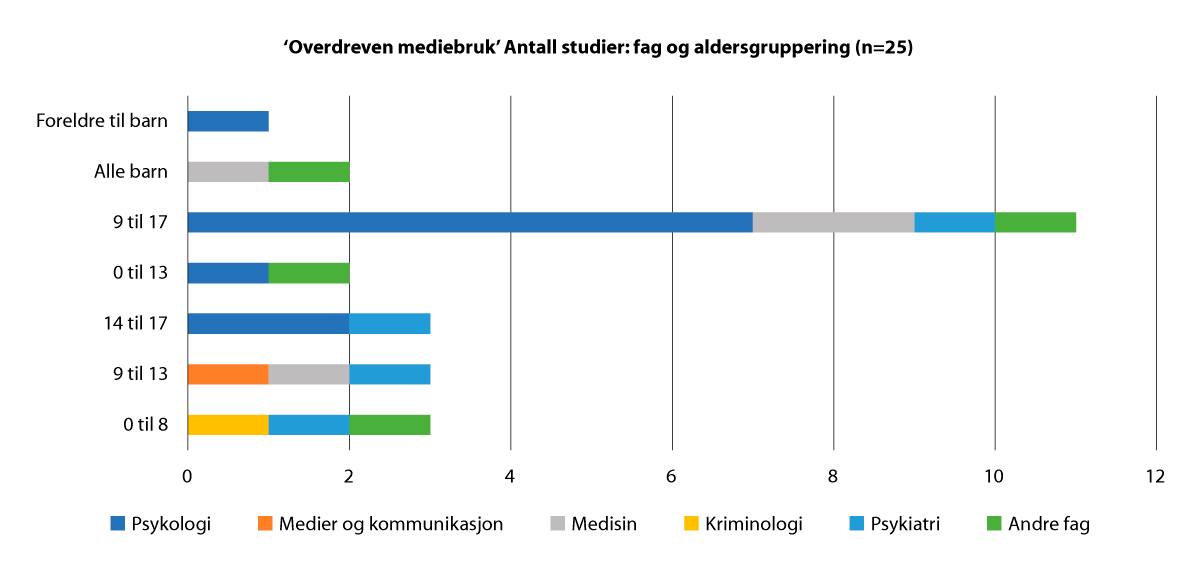 ‘Overdreven mediebruk’ Antall studier: fag og aldersgruppering (n=25)

Foreldre til barn
Alle barn
9 til 17
0 til 13
14 til 17
9 til 13
0 til 8

0
2
4
6
8
10
12

Psykologi
Medier og kommunikasjon
Medisin
Kriminologi
Psykiatri
Andre fag